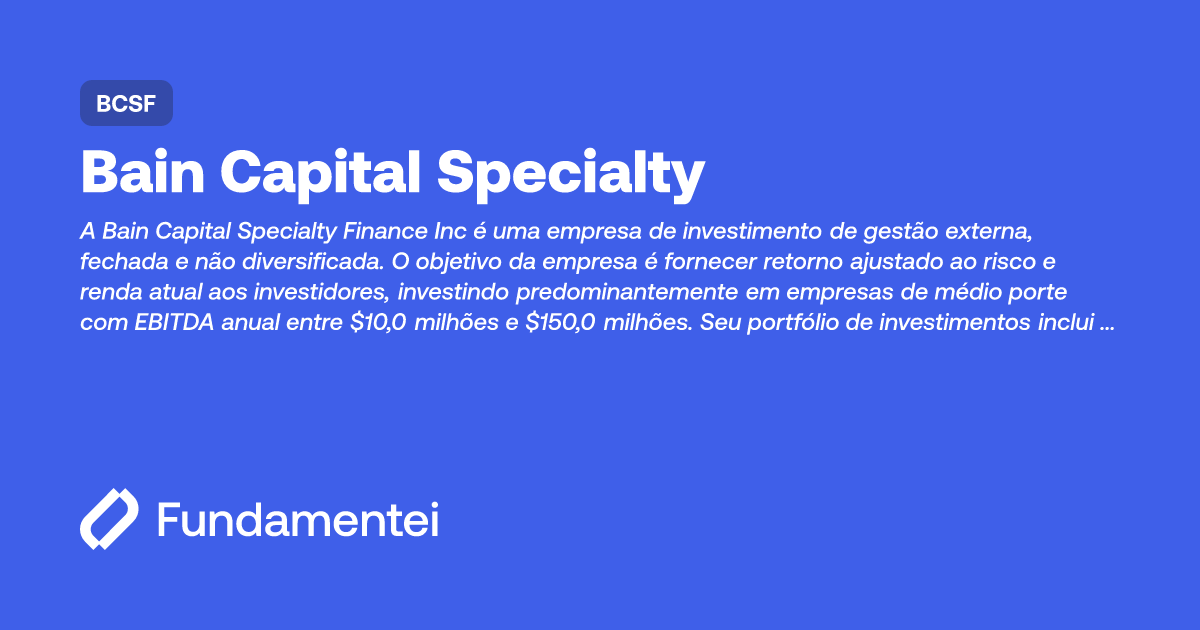 BCSF

Bain Capital Specialty

A Bain Capital Specialty Finance Inc é uma empresa de investimento de gestão externa, fechada e não diversificada. O objetivo da empresa é fornecer retorno ajustado ao risco e renda atual aos investidores, investindo predominantemente em empresas de médio porte com EBITDA anual entre \$10,0 milhões e \$150,0 milhões. Seu portfólio de investimentos inclui ...

Fundamentei